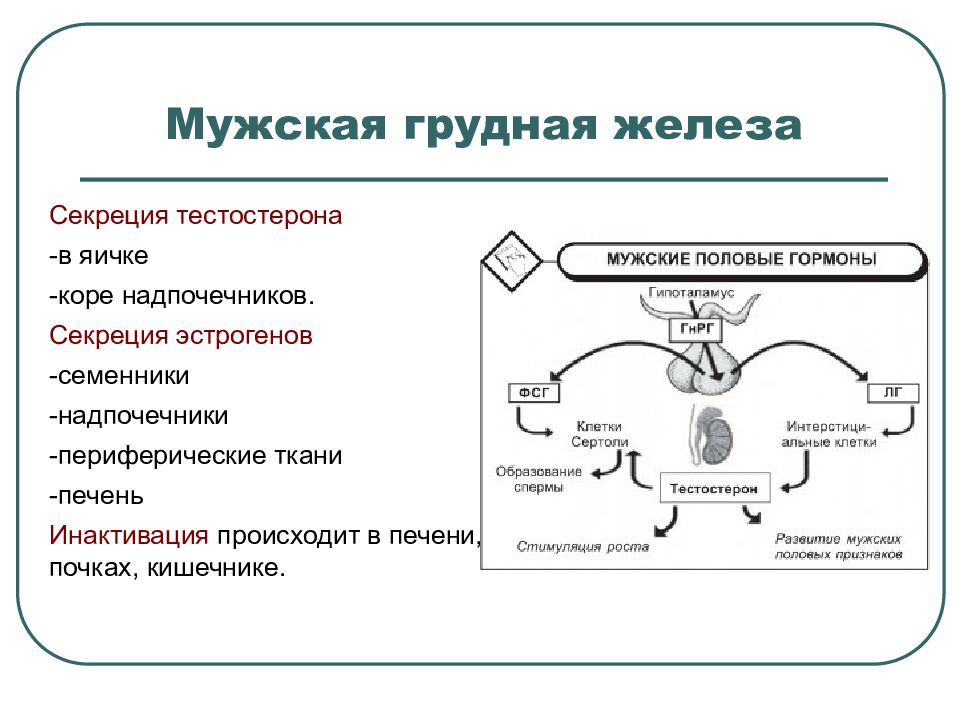 Мужская грудная железа

Секреция тестостерона
-в яичке
-коре надпочечников.
Секреция эстрогенов
-семенники
-надпочечники
-периферические ткани
-печень
Инактивация происходит в печени, почках, кишечнике.

МУЖСКИЕ ПОЛОВЫЕ ГОРМОНЫ
Гипоталамус
ГнРГ
ФСГ
ЛГ
Клетки Сертоли
Интерстициальные клетки
Образование спермы
Тестостерон
Стимуляция роста
Развитие мужских половых признаков